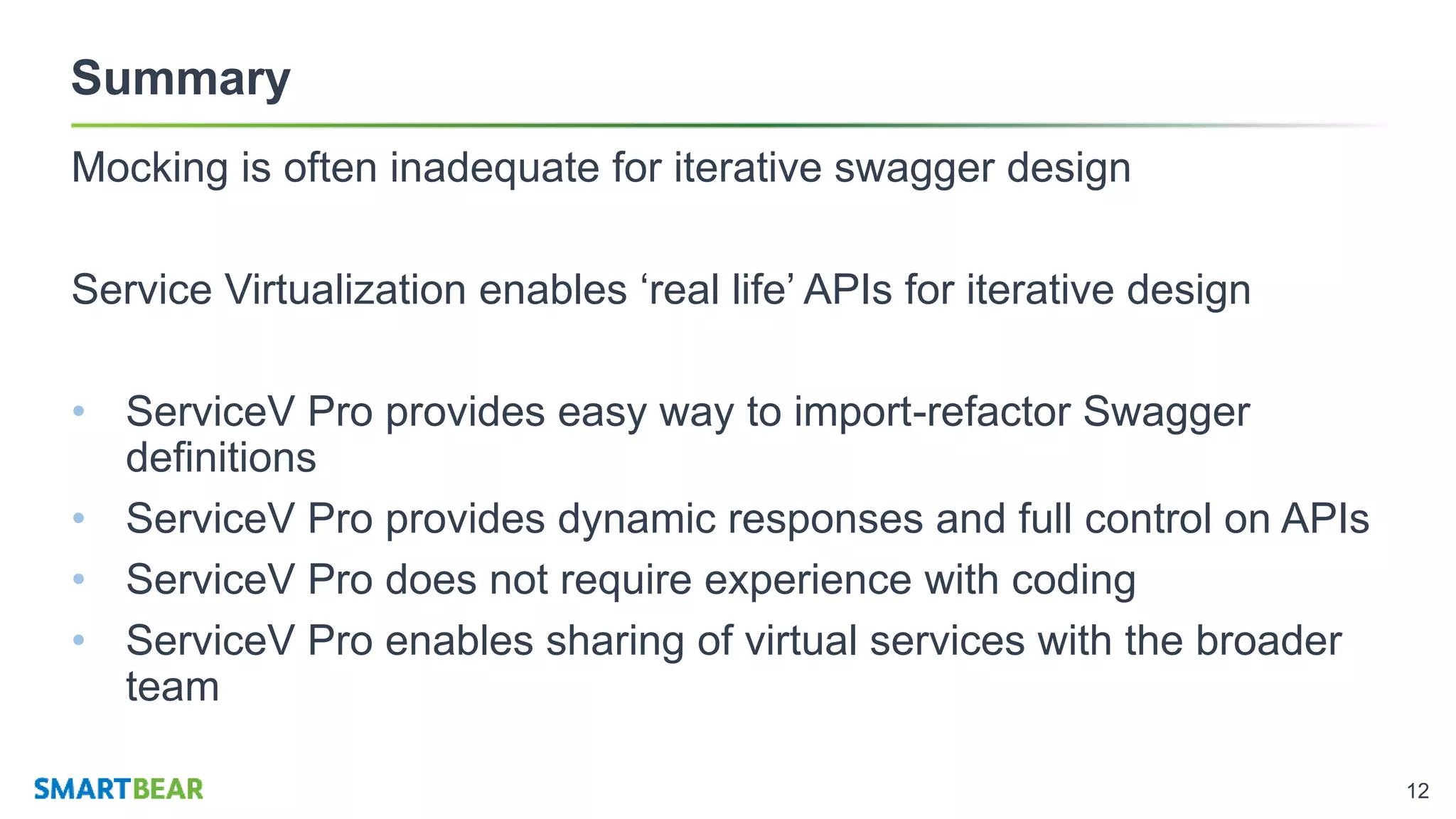 Summary

Mocking is often inadequate for iterative swagger design

Service Virtualization enables ‘real life’ APIs for iterative design

• ServiceV Pro provides easy way to import-refactor Swagger definitions
• ServiceV Pro provides dynamic responses and full control on APIs
• ServiceV Pro does not require experience with coding
• ServiceV Pro enables sharing of virtual services with the broader team

SMARTBEAR

12